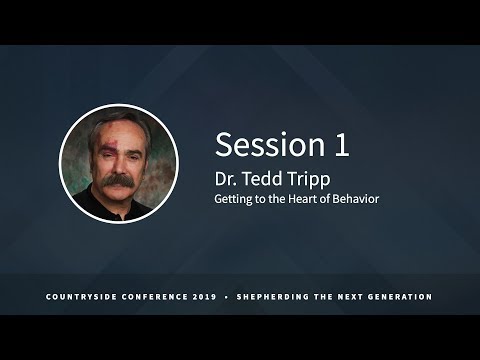 Session 1
Dr. Tedd Tripp
Getting to the Heart of Behavior

COUNTRYSIDE CONFERENCE 2019 • SHEPHERDING THE NEXT GENERATION